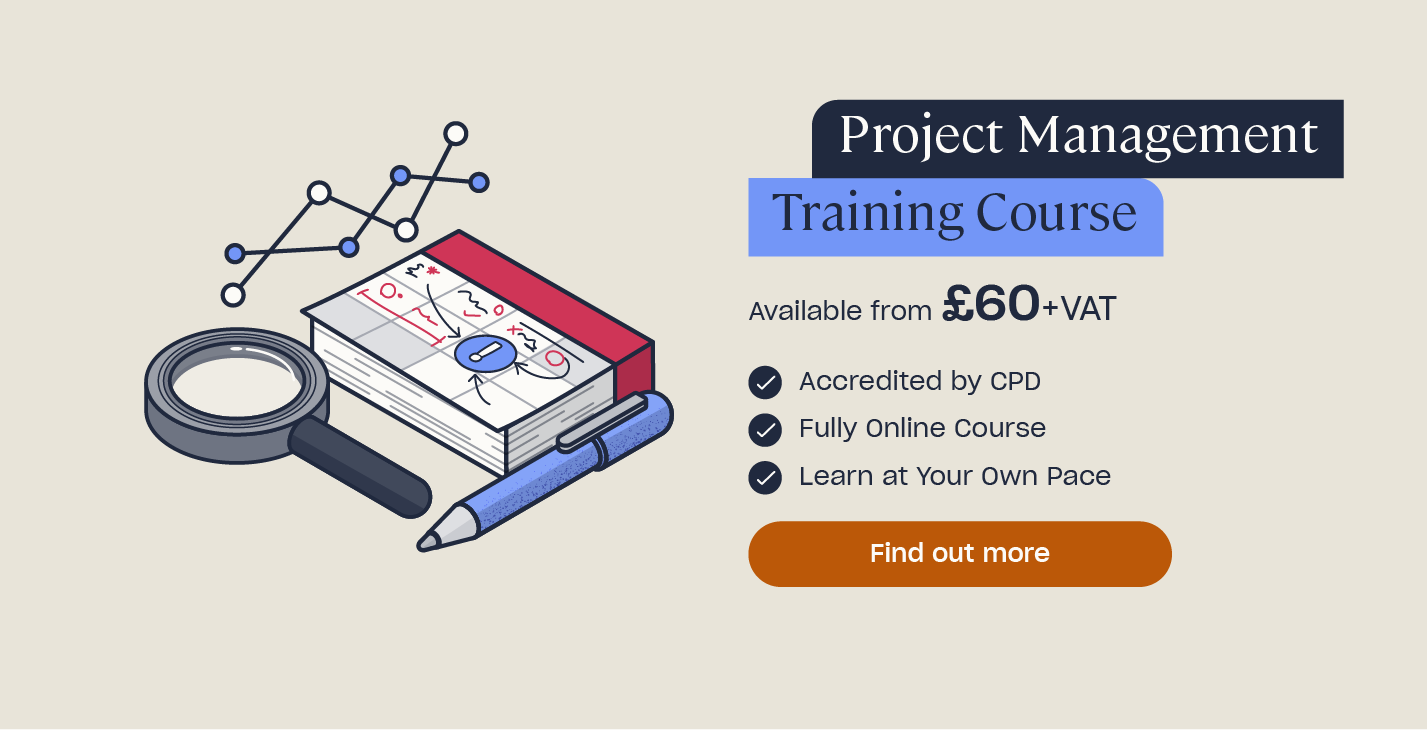 Project Management
Training Course

Available from £60+VAT

Accredited by CPD
Fully Online Course
Learn at Your Own Pace

Find out more